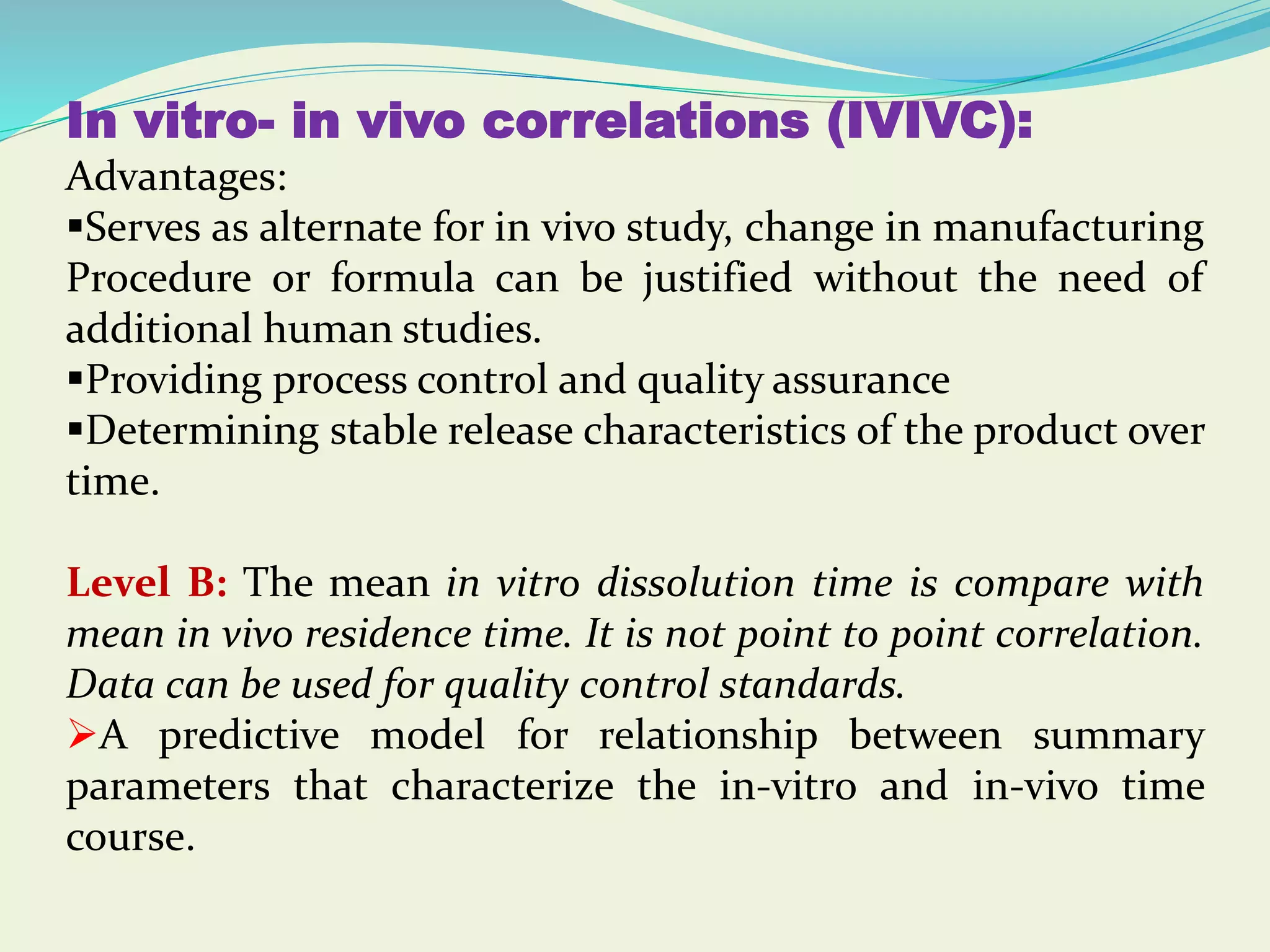 In vitro- in vivo correlations (IVIVC):

Advantages:

▪Serves as alternate for in vivo study, change in manufacturing Procedure or formula can be justified without the need of additional human studies.

▪Providing process control and quality assurance

▪Determining stable release characteristics of the product over time.

Level B: The mean in vitro dissolution time is compare with mean in vivo residence time. It is not point to point correlation. Data can be used for quality control standards.

➢A predictive model for relationship between summary parameters that characterize the in-vitro and in-vivo time course.